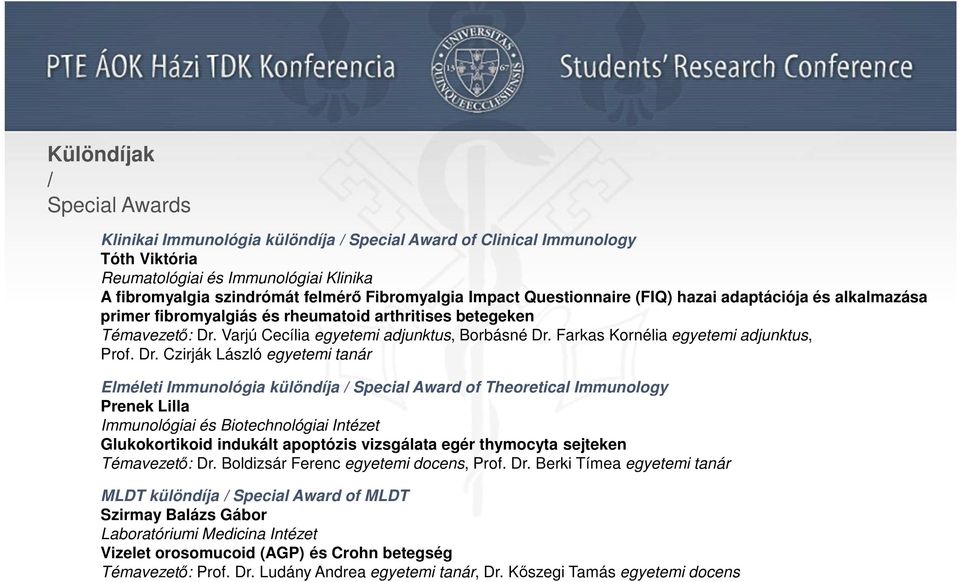 PTE ÁOK Házi TDK Konferencia

UNIVERSITAS QUINQUEECCLESIENSIS 13 67

Students' Research Conference

Különdíjak
/
Special Awards

Klinikai Immunológia különdíja / Special Award of Clinical Immunology
Tóth Viktória
Reumatológiai és Immunológiai Klinika
A fibromyalgia szindrómát felmérő Fibromyalgia Impact Questionnaire (FIQ) hazai adaptációja és alkalmazása primer fibromyalgiás és rheumatoid arthritises betegeken
Témavezető: Dr. Varjú Cecília egyetemi adjunktus, Borbásné Dr. Farkas Kornélia egyetemi adjunktus, Prof. Dr. Czirják László egyetemi tanár

Elméleti Immunológia különdíja / Special Award of Theoretical Immunology
Prenek Lilla
Immunológiai és Biotechnológiai Intézet
Glukokortikoid indukált apoptózis vizsgálata egér thymocyta sejteken
Témavezető: Dr. Boldizsár Ferenc egyetemi docens, Prof. Dr. Berki Tímea egyetemi tanár

MLDT különdíja / Special Award of MLDT
Szirmay Balázs Gábor
Laboratóriumi Medicina Intézet
Vizelet orosomucoid (AGP) és Crohn betegség
Témavezető: Prof. Dr. Ludány Andrea egyetemi tanár, Dr. Kőszegi Tamás egyetemi docens